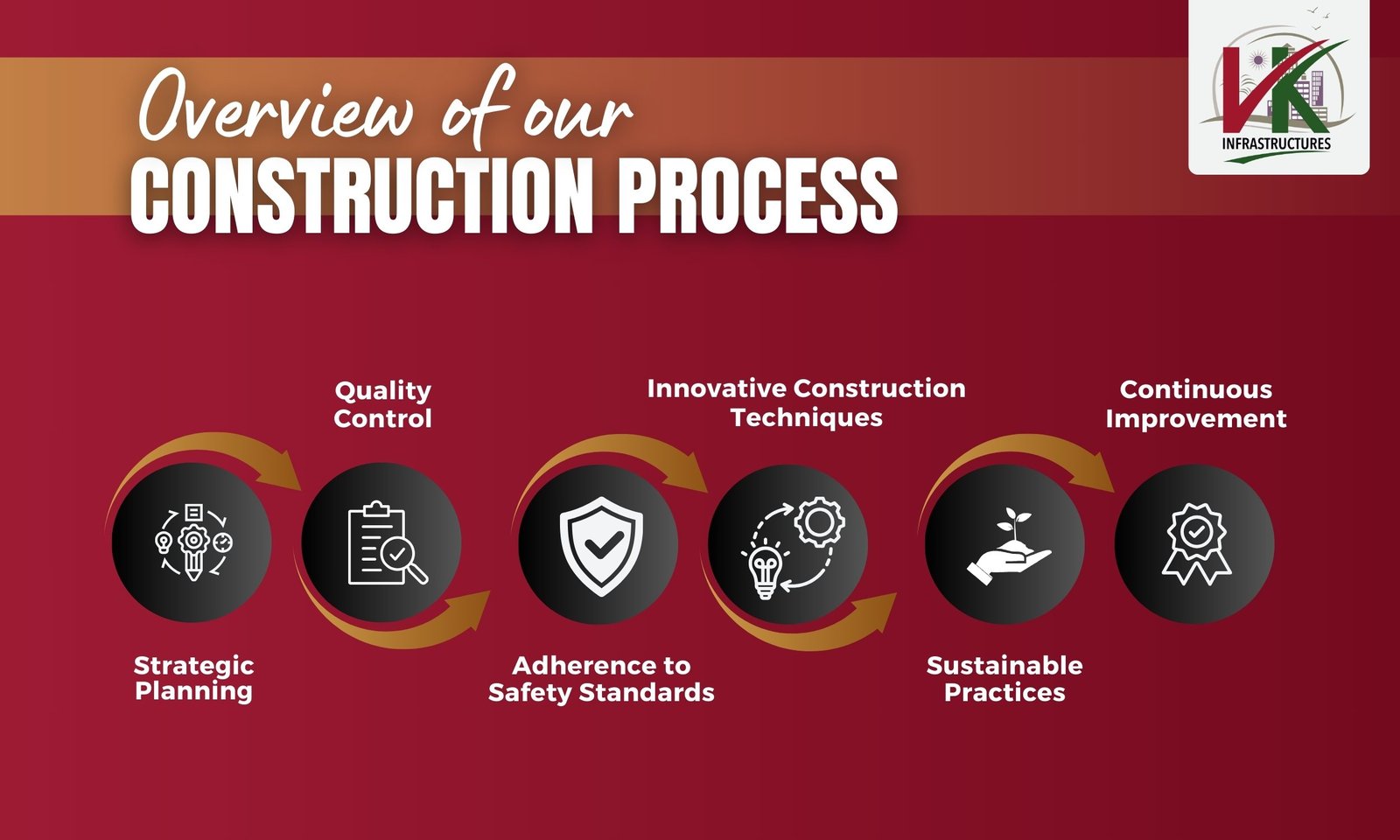 Overview of our
CONSTRUCTION PROCESS

VK
INFRASTRUCTURES

Strategic Planning

Quality Control

Adherence to Safety Standards

Innovative Construction Techniques

Sustainable Practices

Continuous Improvement